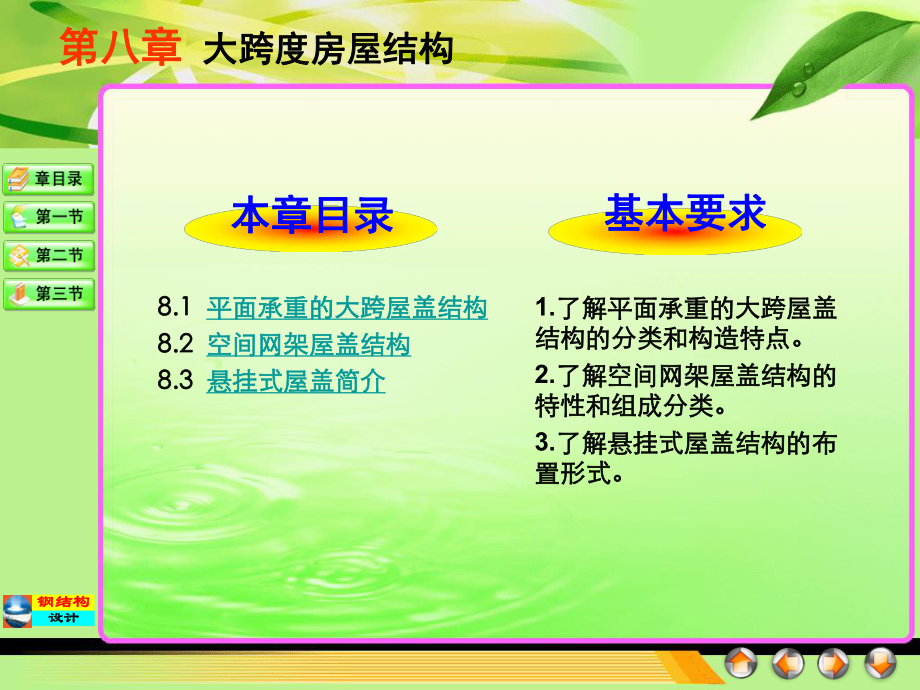 第八章 大跨度房屋结构

章目录

第一节

第二节

第三节

本章目录

8.1 平面承重的大跨屋盖结构

8.2 空间网架屋盖结构

8.3 悬挂式屋盖简介

基本要求

1.了解平面承重的大跨屋盖结构的分类和构造特点。

2.了解空间网架屋盖结构的特性和组成分类。

3.了解悬挂式屋盖结构的布置形式。

钢结构

设计